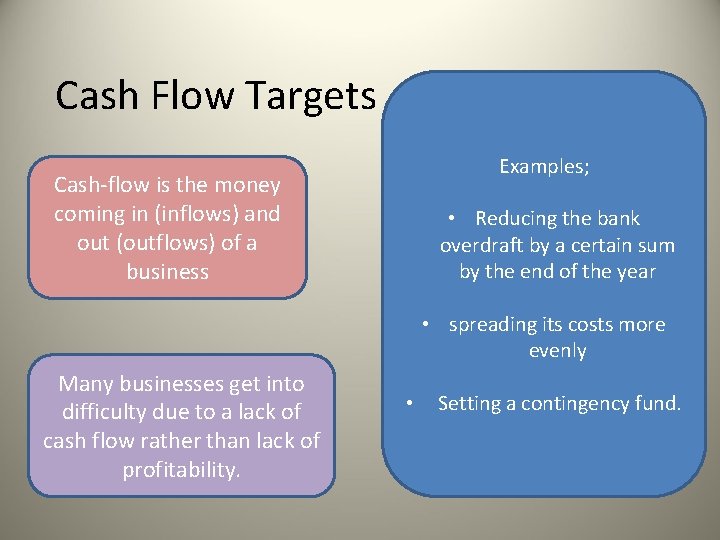 Cash Flow Targets

Cash-flow is the money coming in (inflows) and out (outflows) of a business

Many businesses get into difficulty due to a lack of cash flow rather than lack of profitability.

Examples;

• Reducing the bank overdraft by a certain sum by the end of the year

• spreading its costs more evenly

• Setting a contingency fund.